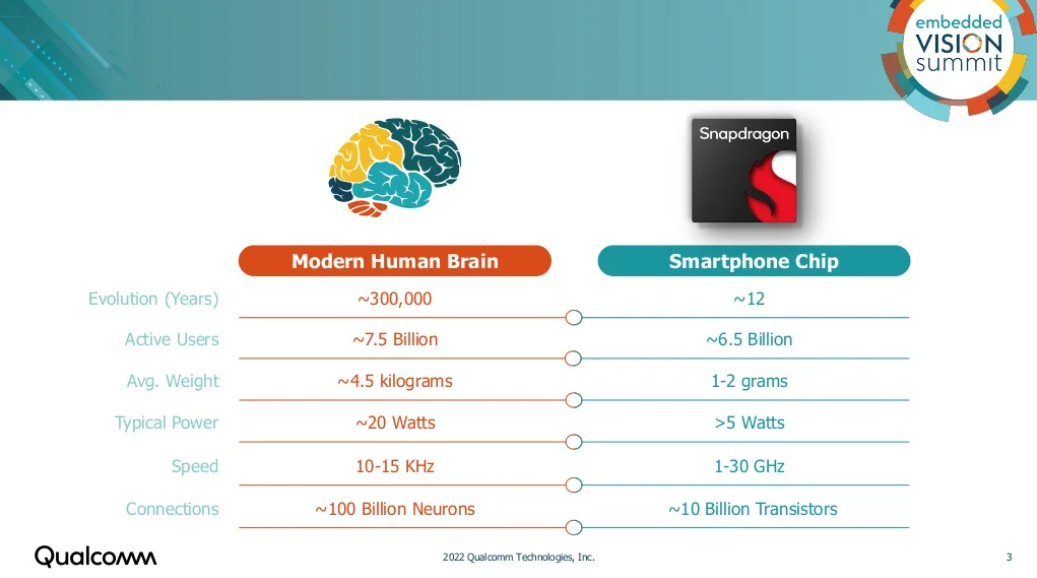 embedded VISION summit

Snapdragon

|  | Modern Human Brain | Smartphone Chip |
|---|---|---|
| Evolution (Years) | ~300,000 | ~12 |
| Active Users | ~7.5 Billion | ~6.5 Billion |
| Avg. Weight | ~4.5 kilograms | 1-2 grams |
| Typical Power | ~20 Watts | >5 Watts |
| Speed | 10-15 KHz | 1-30 GHz |
| Connections | ~100 Billion Neurons | ~10 Billion Transistors |

Qualcomm

2022 Qualcomm Technologies, Inc.

3